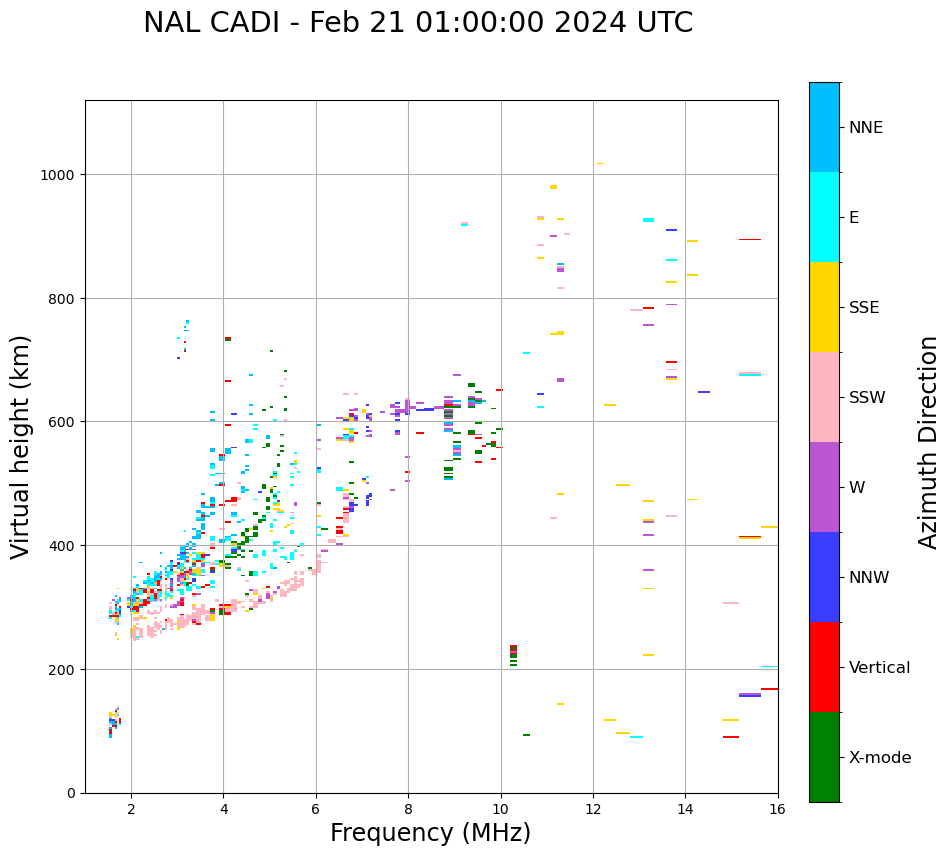 NAL CADI - Feb 21 01:00:00 2024 UTC

Virtual height (km)

1000
800
600
400
200
0

2
4
6
8
10
12
14
16

Frequency (MHz)

NNE
E
SSE
SSW
W
NNW
Vertical
X-mode

Azimuth Direction